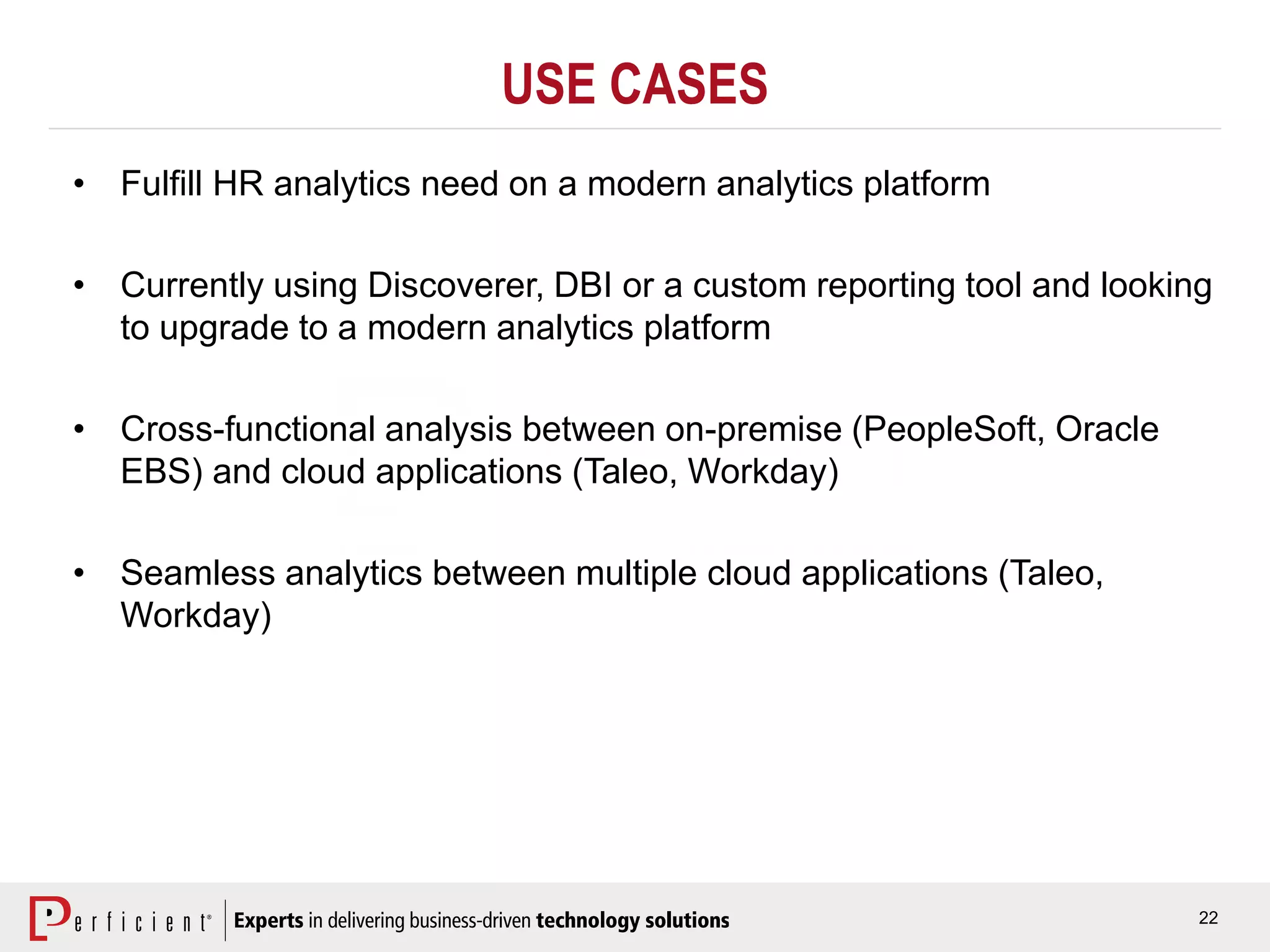 USE CASES

• Fulfill HR analytics need on a modern analytics platform

• Currently using Discoverer, DBI or a custom reporting tool and looking to upgrade to a modern analytics platform

• Cross-functional analysis between on-premise (PeopleSoft, Oracle EBS) and cloud applications (Taleo, Workday)

• Seamless analytics between multiple cloud applications (Taleo, Workday)

Perficient® Experts in delivering business-driven technology solutions

22